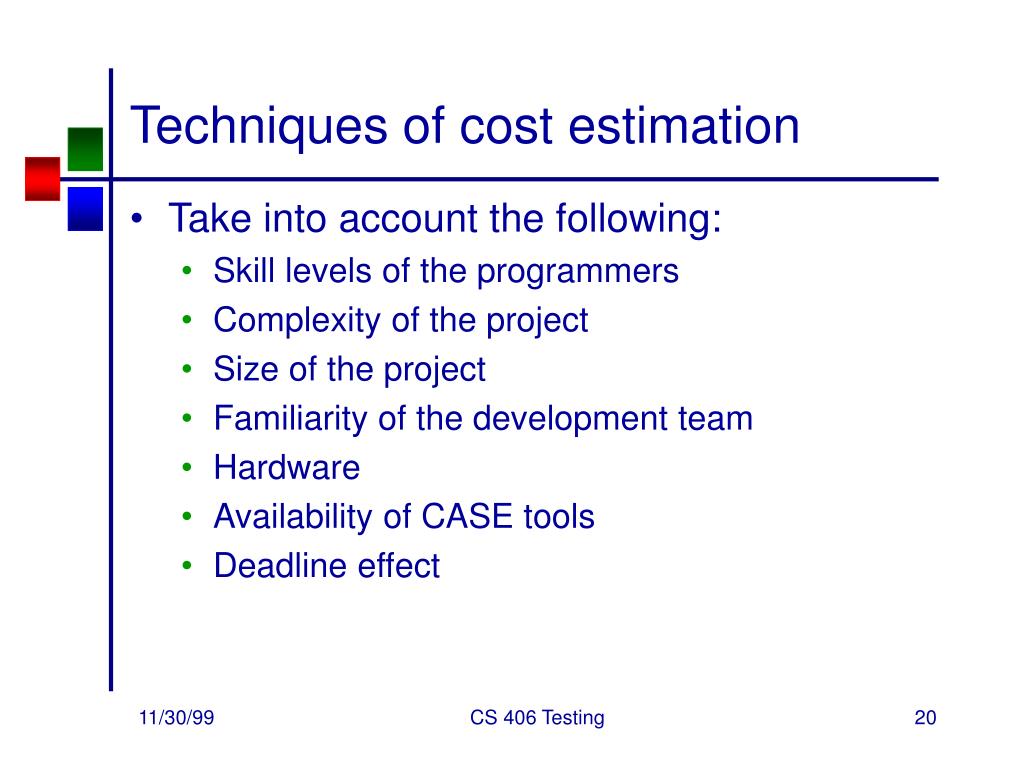 Techniques of cost estimation

• Take into account the following:
  • Skill levels of the programmers
  • Complexity of the project
  • Size of the project
  • Familiarity of the development team
  • Hardware
  • Availability of CASE tools
  • Deadline effect

11/30/99

CS 406 Testing

20